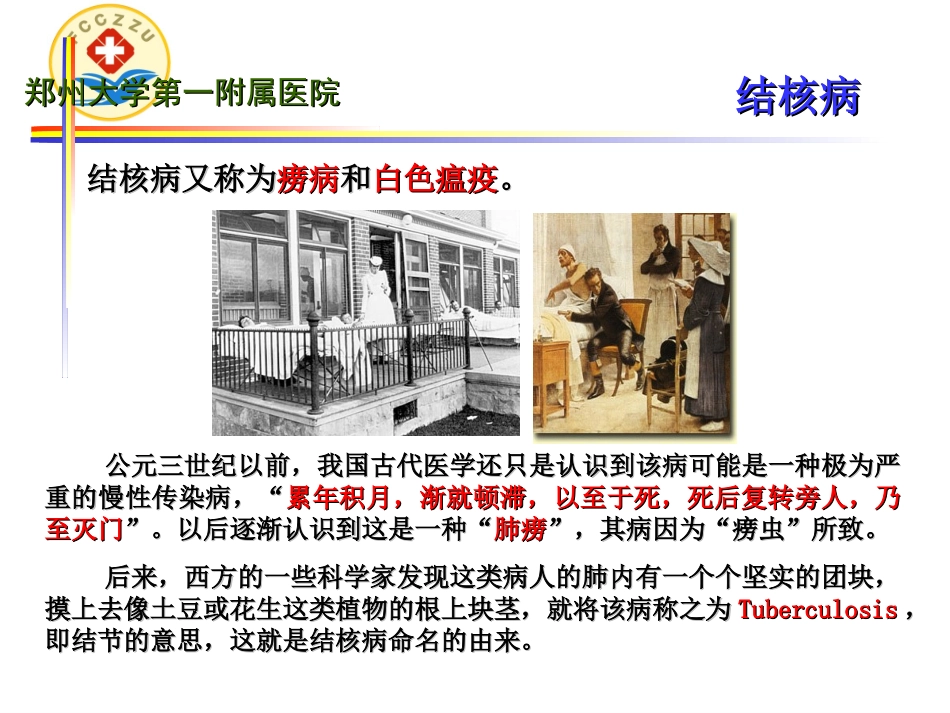 FCCZZU

郑州大学第一附属医院

结核病

结核病又称为痨病和白色瘟疫。

公元三世纪以前，我国古代医学还只是认识到该病可能是一种极为严重的慢性传染病，“累年积月，渐就顿滞，以至于死，死后复转旁人，乃至灭门”。以后逐渐认识到这是一种“肺痨”，其病因为“痨虫”所致。

后来，西方的一些科学家发现这类病人的肺内有一个个坚实的团块，摸上去像土豆或花生这类植物的根上块茎，就将该病称之为Tuberculosis，即结节的意思，这就是结核病命名的由来。